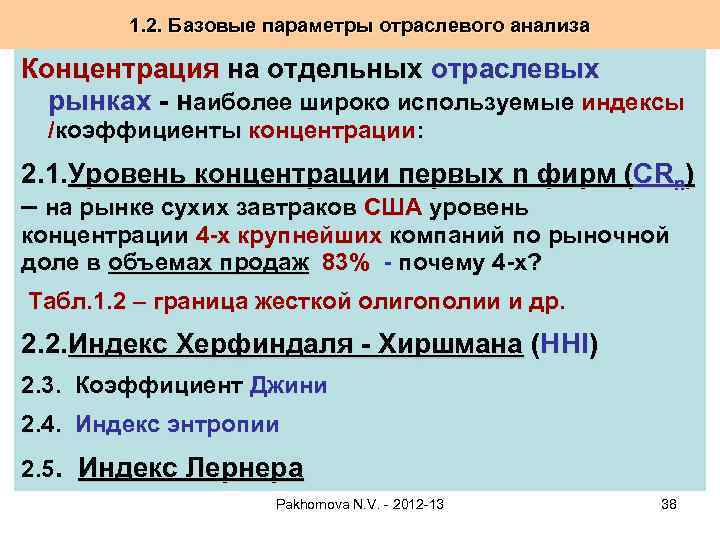 1.2. Базовые параметры отраслевого анализа

Концентрация на отдельных отраслевых рынках - наиболее широко используемые индексы /коэффициенты концентрации:

2.1.Уровень концентрации первых n фирм ($CR_n$) – на рынке сухих завтраков США уровень концентрации 4-х крупнейших компаний по рыночной доле в объемах продаж 83% - почему 4-х?

Табл.1.2 – граница жесткой олигополии и др.

2.2.Индекс Херфиндаля - Хиршмана (HHI)

2.3. Коэффициент Джини

2.4. Индекс энтропии

2.5. Индекс Лернера

Pakhomova N.V. - 2012-13

38